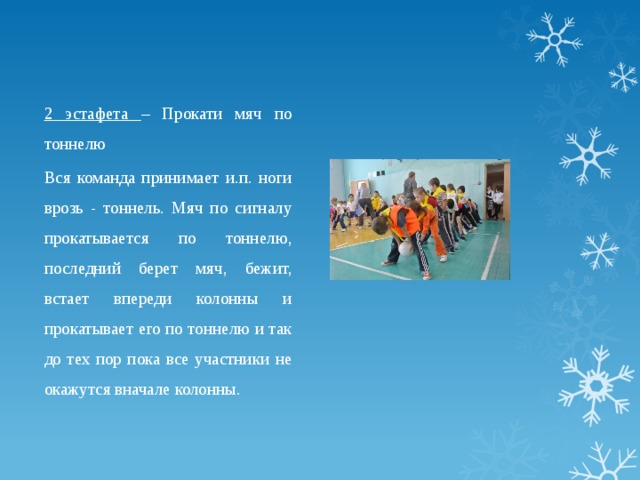 2 эстафета – Прокати мяч по тоннелю

Вся команда принимает и.п. ноги врозь - тоннель. Мяч по сигналу прокатывается по тоннелю, последний берет мяч, бежит, встает впереди колонны и прокатывает его по тоннелю и так до тех пор пока все участники не окажутся вначале колонны.